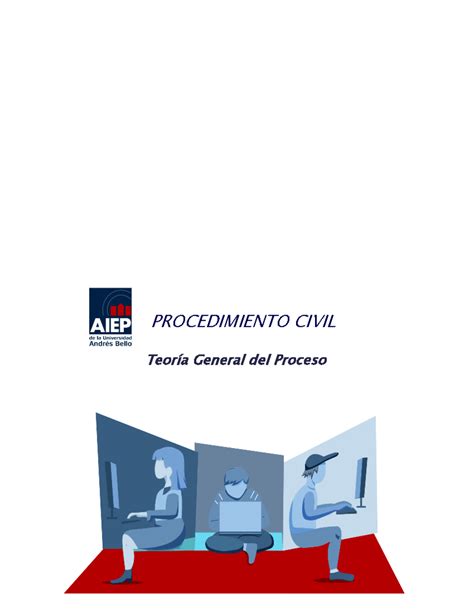 AIEP
de la Universidad
Andrés Bello

PROCEDIMIENTO CIVIL

Teoría General del Proceso